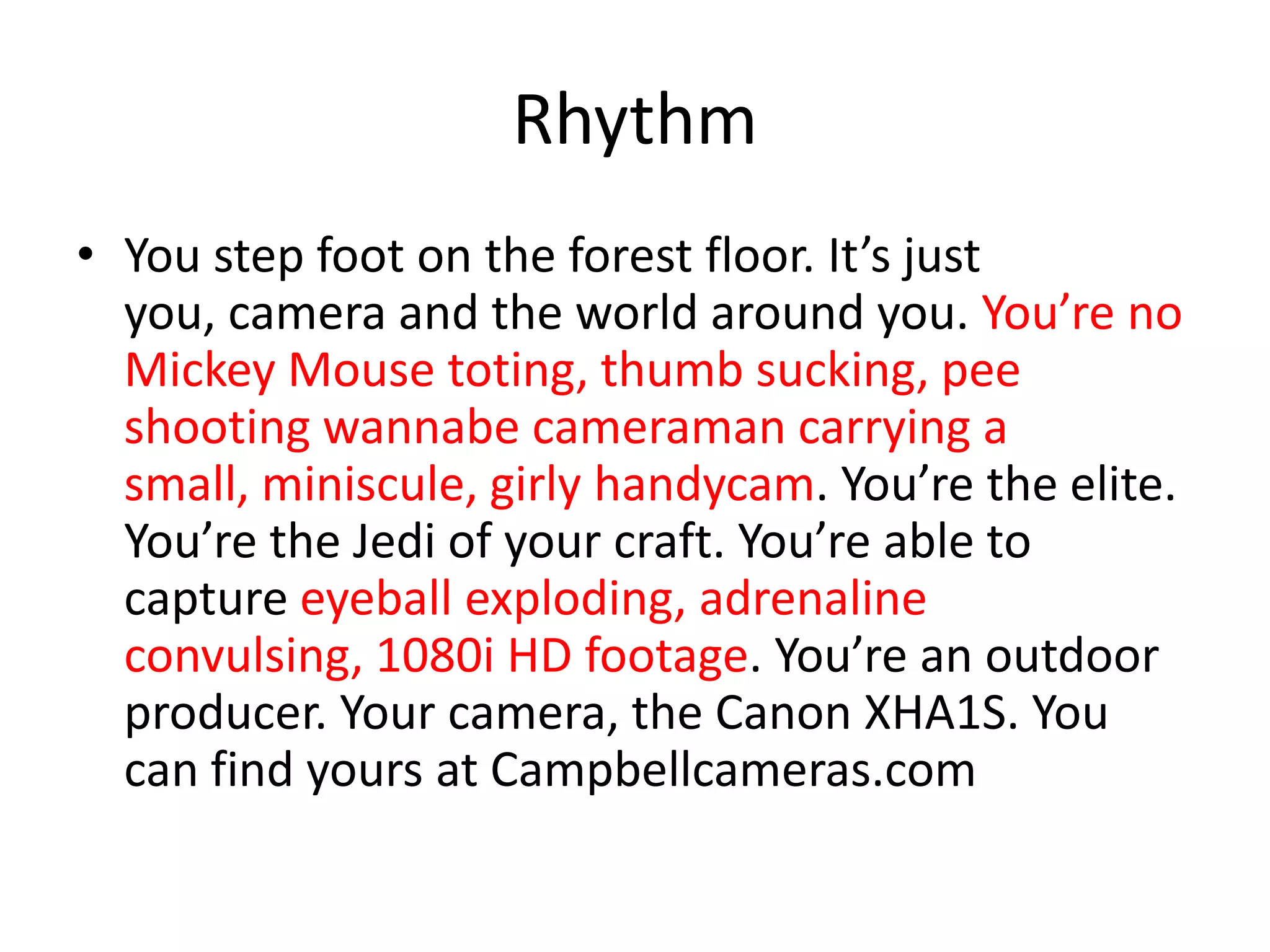 Rhythm

• You step foot on the forest floor. It’s just you, camera and the world around you. You’re no Mickey Mouse toting, thumb sucking, pee shooting wannabe cameraman carrying a small, miniscule, girly handycam. You’re the elite. You’re the Jedi of your craft. You’re able to capture eyeball exploding, adrenaline convulsing, 1080i HD footage. You’re an outdoor producer. Your camera, the Canon XHA1S. You can find yours at Campbellcameras.com